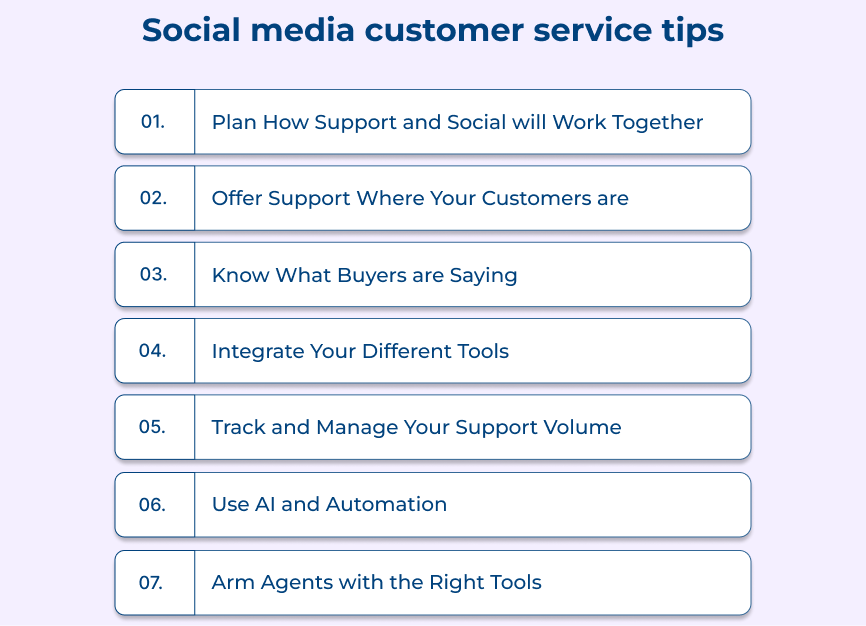 Social media customer service tips

01. Plan How Support and Social will Work Together

02. Offer Support Where Your Customers are

03. Know What Buyers are Saying

04. Integrate Your Different Tools

05. Track and Manage Your Support Volume

06. Use AI and Automation

07. Arm Agents with the Right Tools